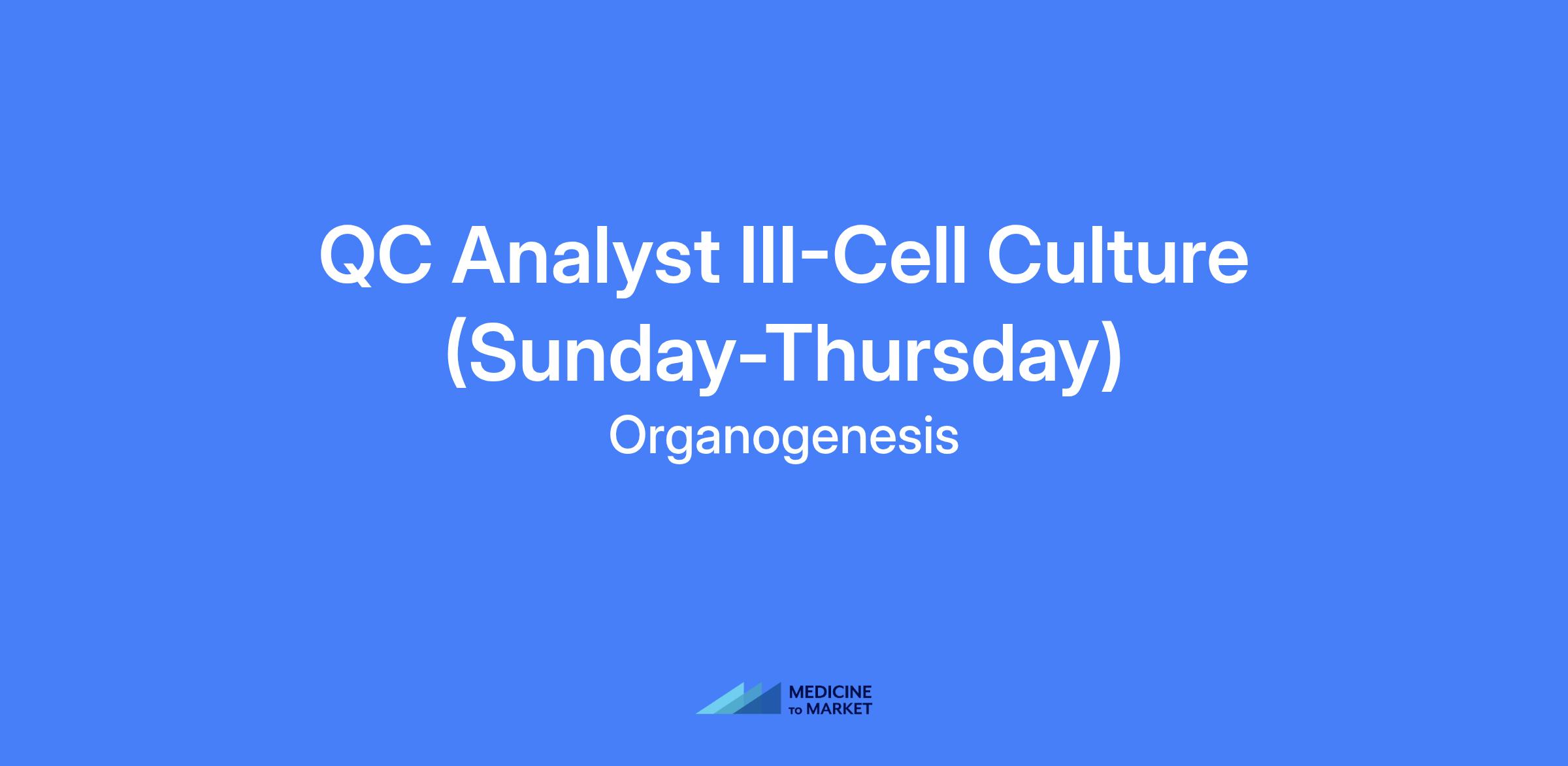 QC Analyst III-Cell Culture (Sunday-Thursday)

Organogenesis

MEDICINE TO MARKET